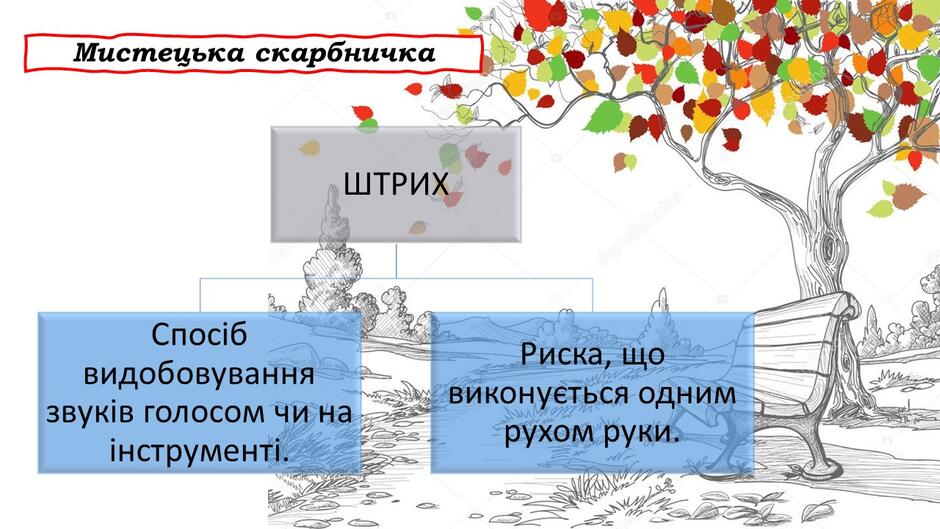 Мистецька скарбничка

ШТРИХ

Спосіб видобовування звуків голосом чи на інструменті.

Риска, що виконується одним рухом руки.